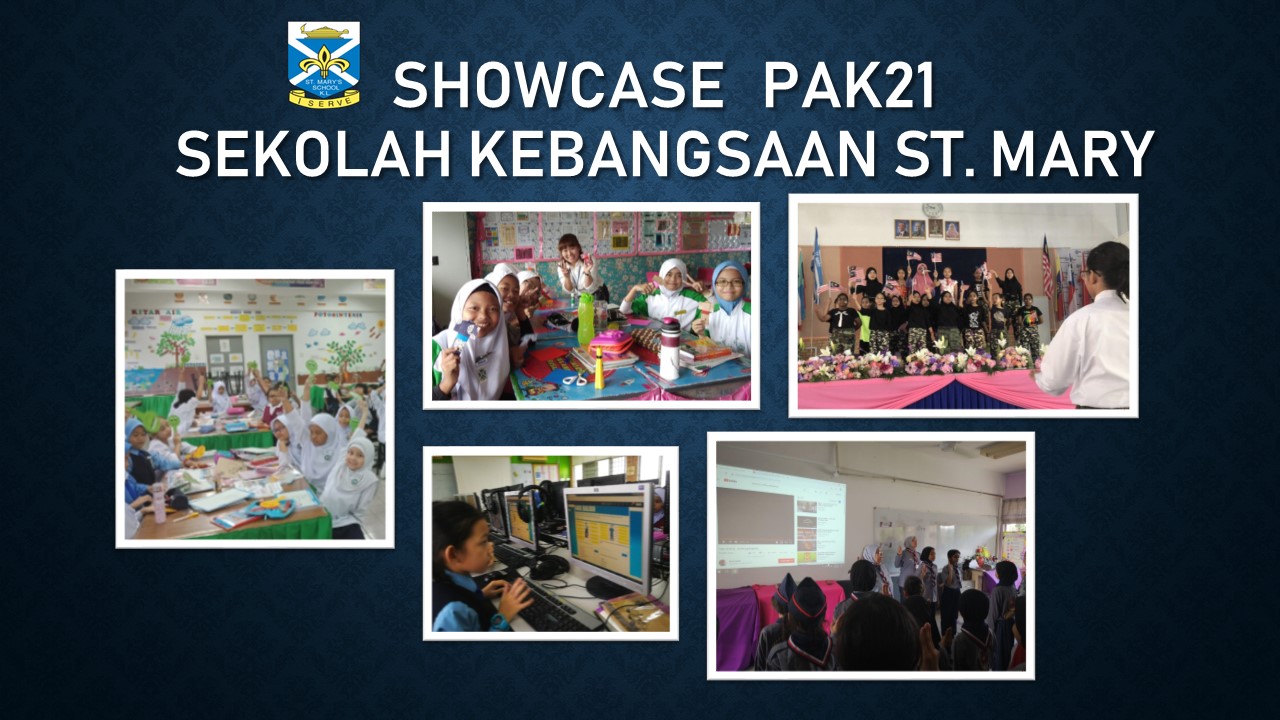 ST. MARY'S SCHOOL K.L.
I SERVE

SHOWCASE PAK21
SEKOLAH KEBANGSAAN ST. MARY